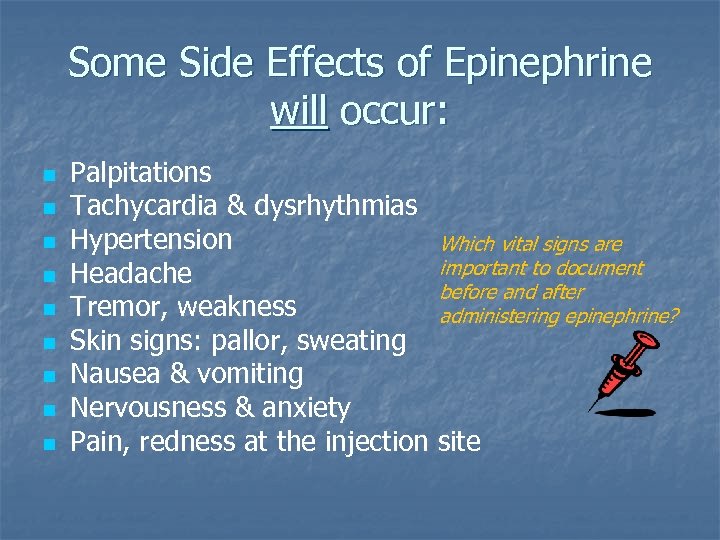 Some Side Effects of Epinephrine will occur:

- Palpitations
- Tachycardia & dysrhythmias
- Hypertension
- Headache
- Tremor, weakness
- Skin signs: pallor, sweating
- Nausea & vomiting
- Nervousness & anxiety
- Pain, redness at the injection site

Which vital signs are important to document before and after administering epinephrine?